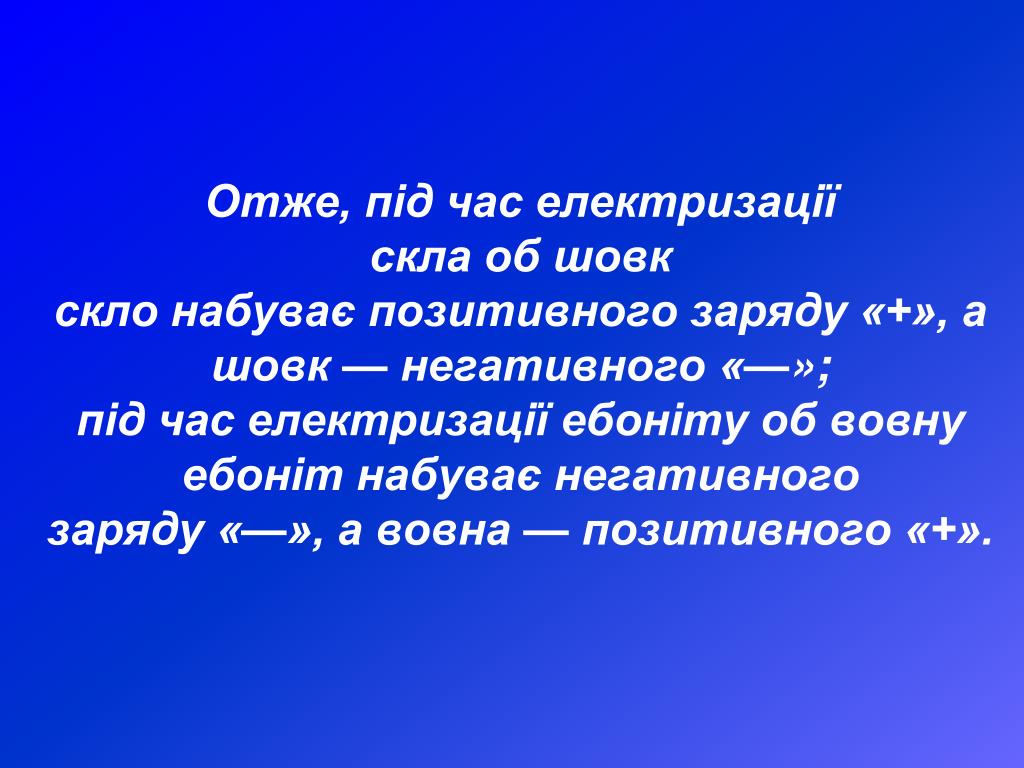 Отже, під час електризації скла об шовк скло набуває позитивного заряду «+», а шовк — негативного «—»; під час електризації ебоніту об вовну ебоніт набуває негативного заряду «—», а вовна — позитивного «+».